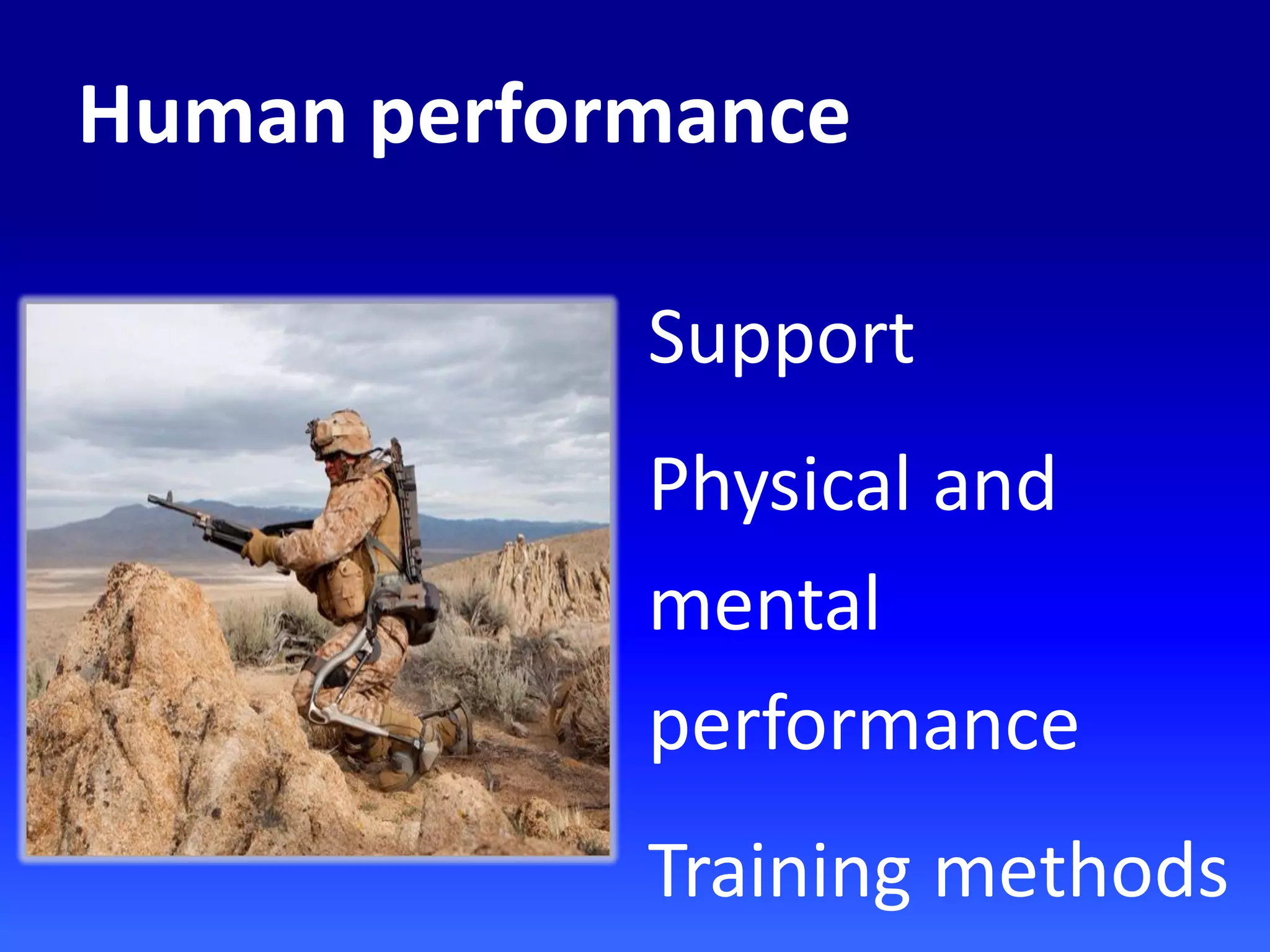 Human performance

Support

Physical and mental performance

Training methods